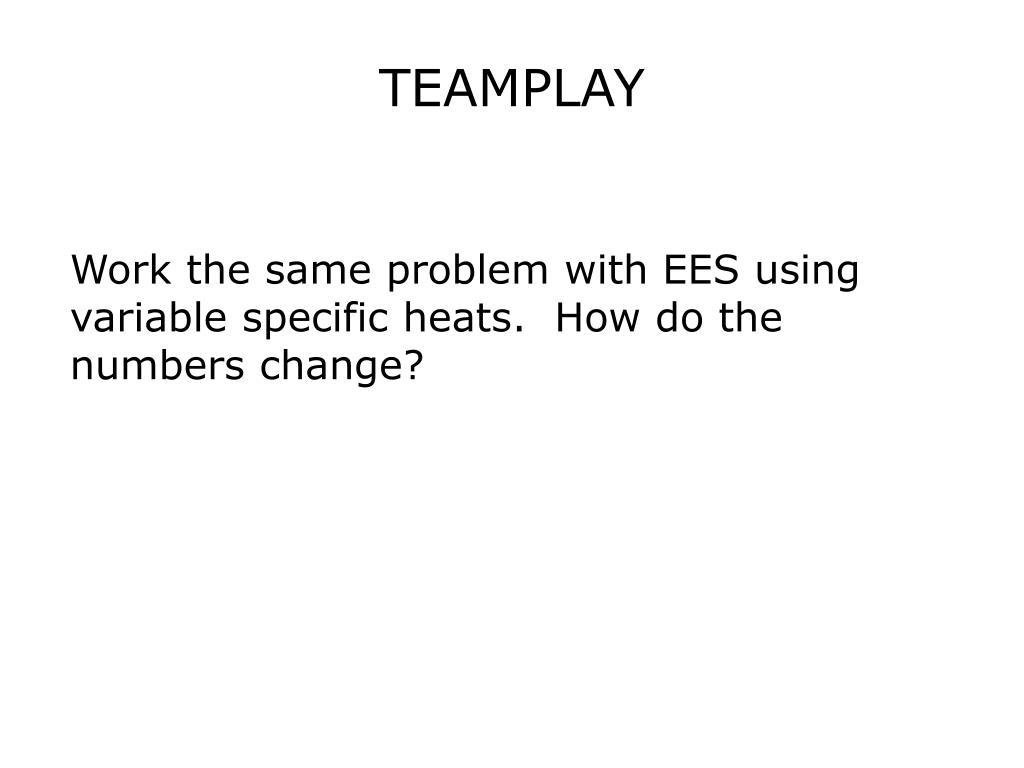 TEAMPLAY

Work the same problem with EES using variable specific heats. How do the numbers change?